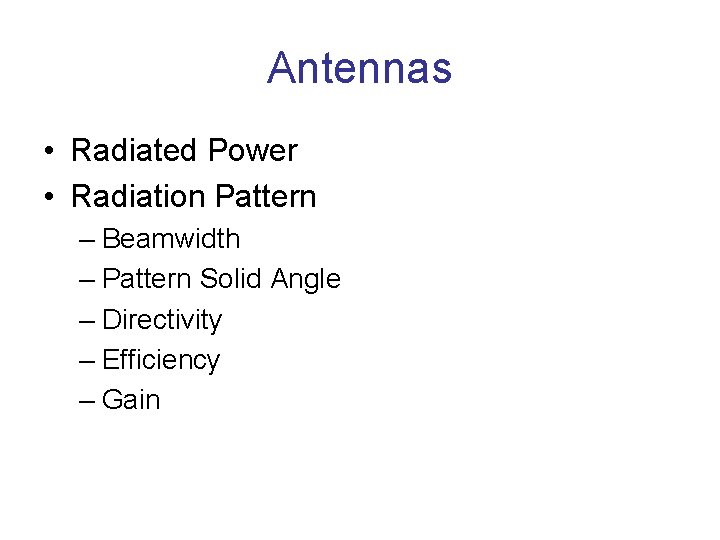 Antennas

• Radiated Power
• Radiation Pattern
– Beamwidth
– Pattern Solid Angle
– Directivity
– Efficiency
– Gain